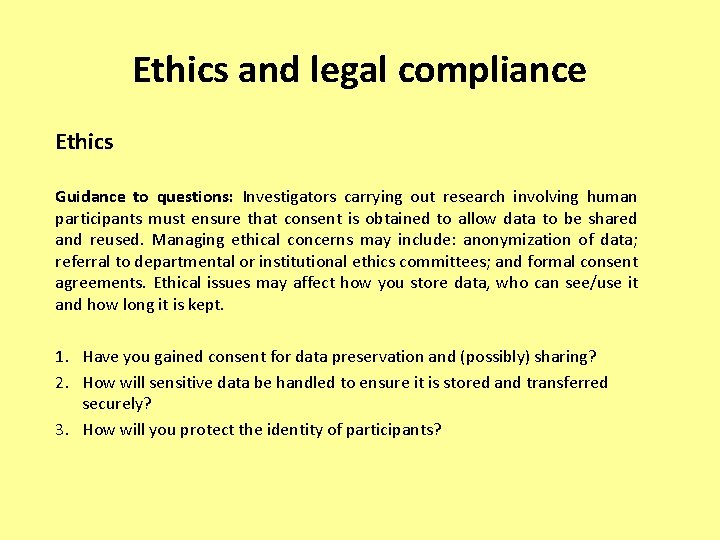 Ethics and legal compliance

Ethics

Guidance to questions: Investigators carrying out research involving human participants must ensure that consent is obtained to allow data to be shared and reused. Managing ethical concerns may include: anonymization of data; referral to departmental or institutional ethics committees; and formal consent agreements. Ethical issues may affect how you store data, who can see/use it and how long it is kept.

1. Have you gained consent for data preservation and (possibly) sharing?
2. How will sensitive data be handled to ensure it is stored and transferred securely?
3. How will you protect the identity of participants?